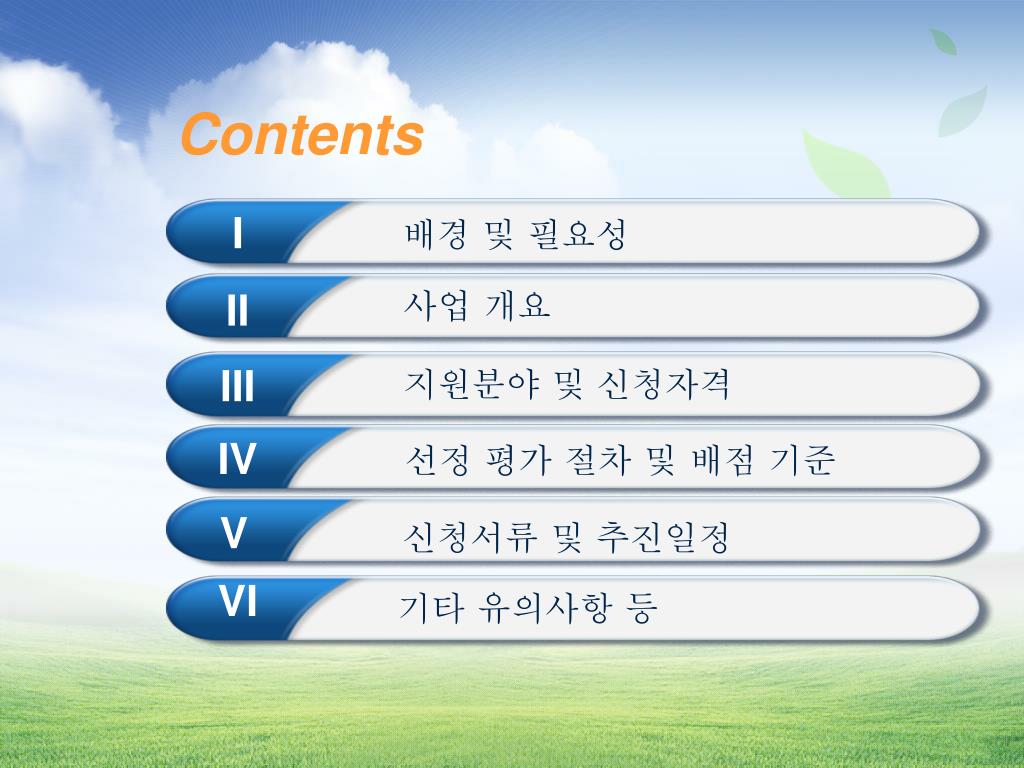 Contents

I 배경 및 필요성

II 사업 개요

III 지원분야 및 신청자격

IV 선정 평가 절차 및 배점 기준

V 신청서류 및 추진일정

VI 기타 유의사항 등